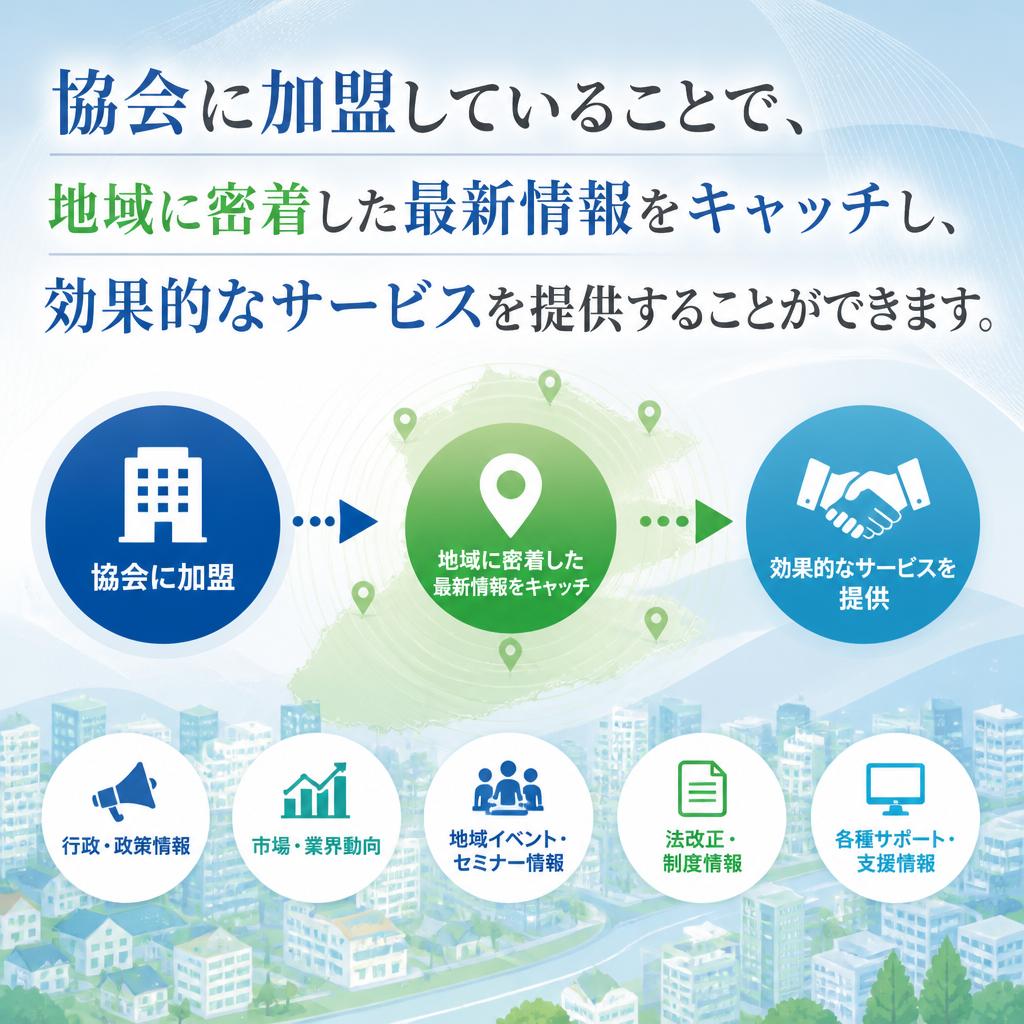 協会に加盟していることで、
地域に密着した最新情報をキャッチし、
効果的なサービスを提供することができます。

協会に加盟

地域に密着した最新情報をキャッチ

効果的なサービスを提供

行政・政策情報

市場・業界動向

地域イベント・セミナー情報

法改正・制度情報

各種サポート・支援情報